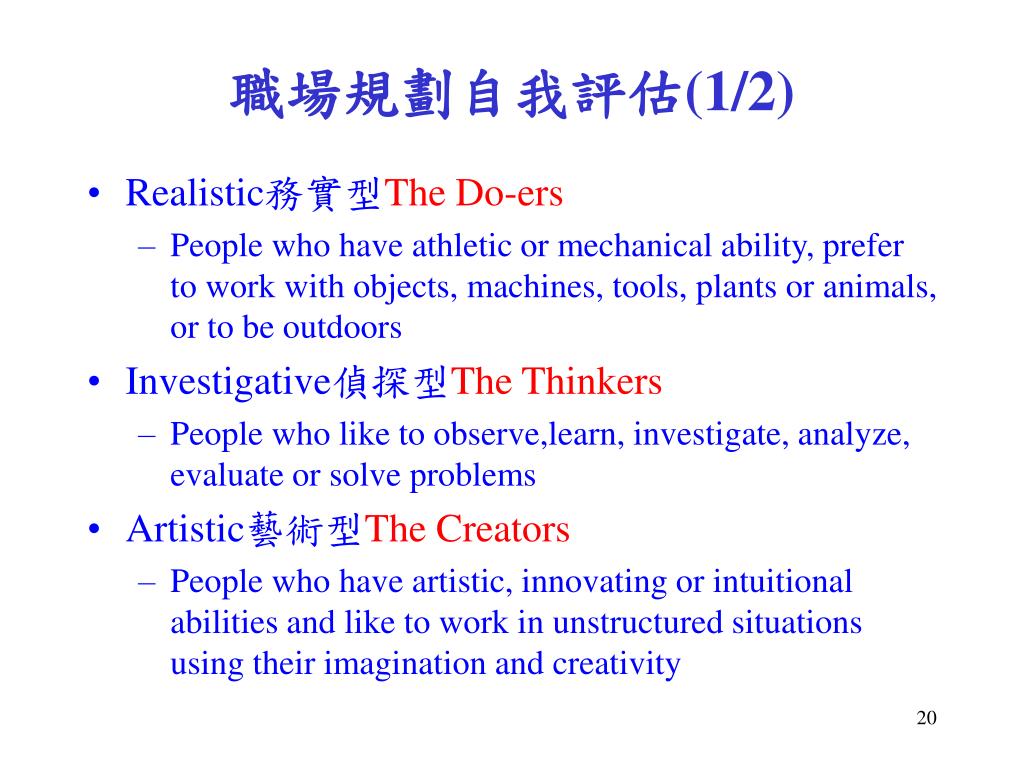 職場規劃自我評估(1/2)

• Realistic務實型The Do-ers
– People who have athletic or mechanical ability, prefer to work with objects, machines, tools, plants or animals, or to be outdoors

• Investigative偵探型The Thinkers
– People who like to observe,learn, investigate, analyze, evaluate or solve problems

• Artistic藝術型The Creators
– People who have artistic, innovating or intuitional abilities and like to work in unstructured situations using their imagination and creativity

20